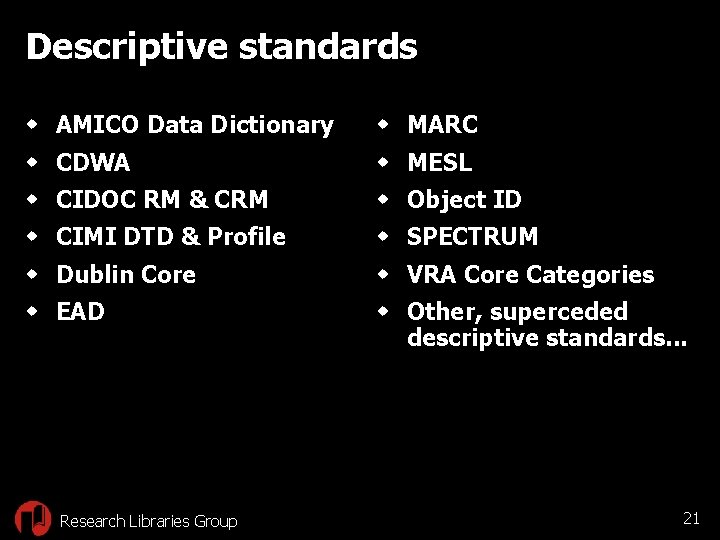 Descriptive standards

- AMICO Data Dictionary
- CDWA
- CIDOC RM & CRM
- CIMI DTD & Profile
- Dublin Core
- EAD

- MARC
- MESL
- Object ID
- SPECTRUM
- VRA Core Categories
- Other, superceded descriptive standards...

Research Libraries Group

21